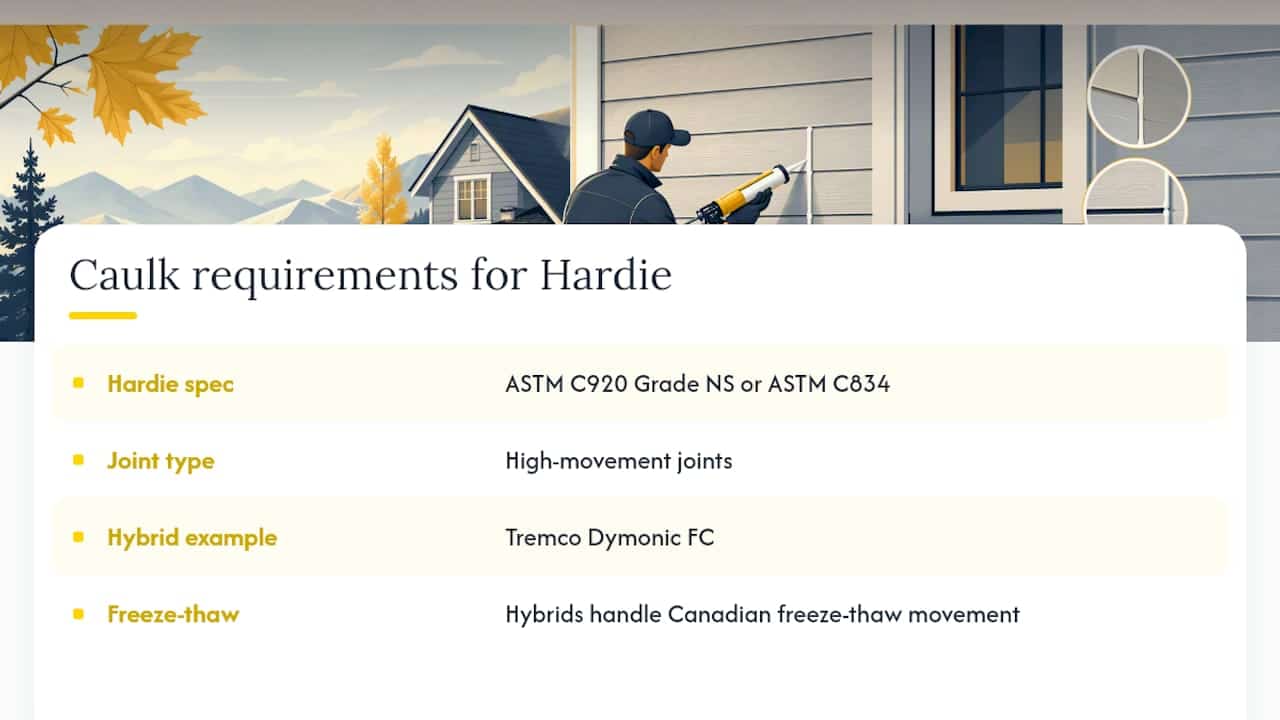 Caulk requirements for Hardie

| | |
|---|---|
| Hardie spec | ASTM C920 Grade NS or ASTM C834 |
| Joint type | High-movement joints |
| Hybrid example | Tremco Dymonic FC |
| Freeze-thaw | Hybrids handle Canadian freeze-thaw movement |